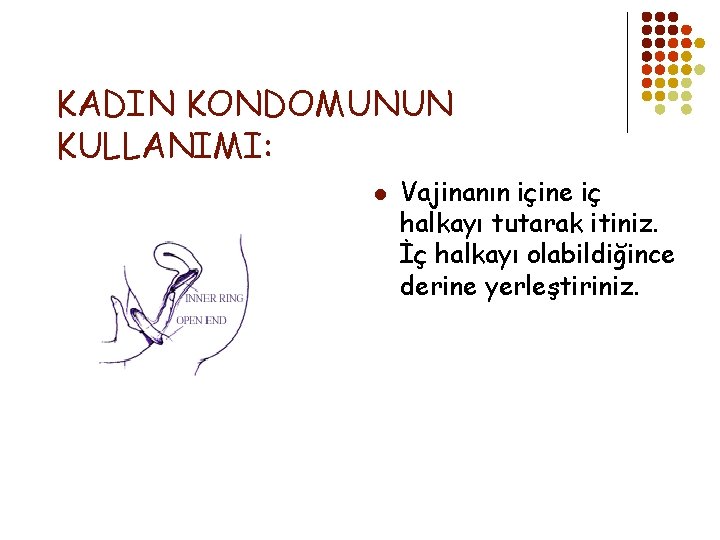 KADIN KONDOMUNUN KULLANIMI:

INNER RING
OPEN END

• Vajinanın içine iç halkayı tutarak itiniz. İç halkayı olabildiğince derine yerleştiriniz.